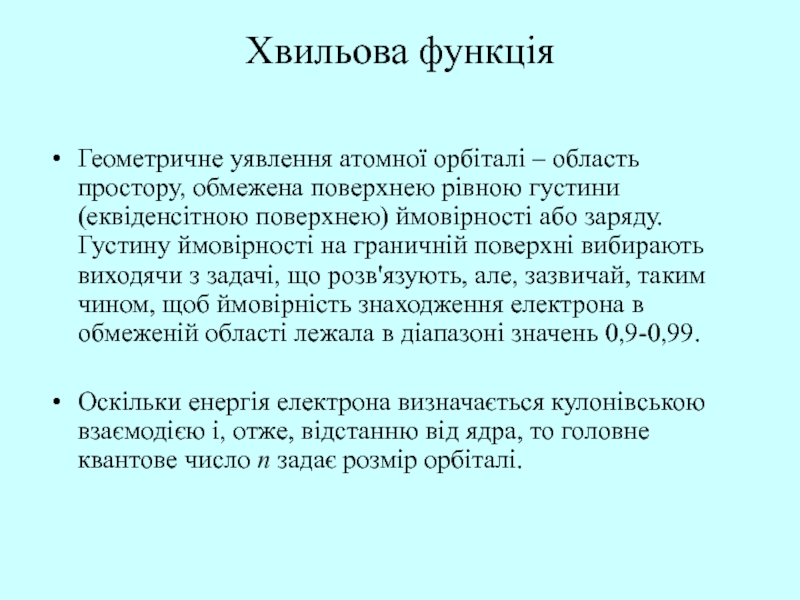 Хвильова функція

• Геометричне уявлення атомної орбіталі – область простору, обмежена поверхнею рівною густини (еквіденсітною поверхнею) ймовірності або заряду. Густину ймовірності на граничній поверхні вибирають виходячи з задачі, що розв'язують, але, зазвичай, таким чином, щоб ймовірність знаходження електрона в обмеженій області лежала в діапазоні значень 0,9-0,99.

• Оскільки енергія електрона визначається кулонівською взаємодією і, отже, відстанню від ядра, то головне квантове число $n$ задає розмір орбіталі.